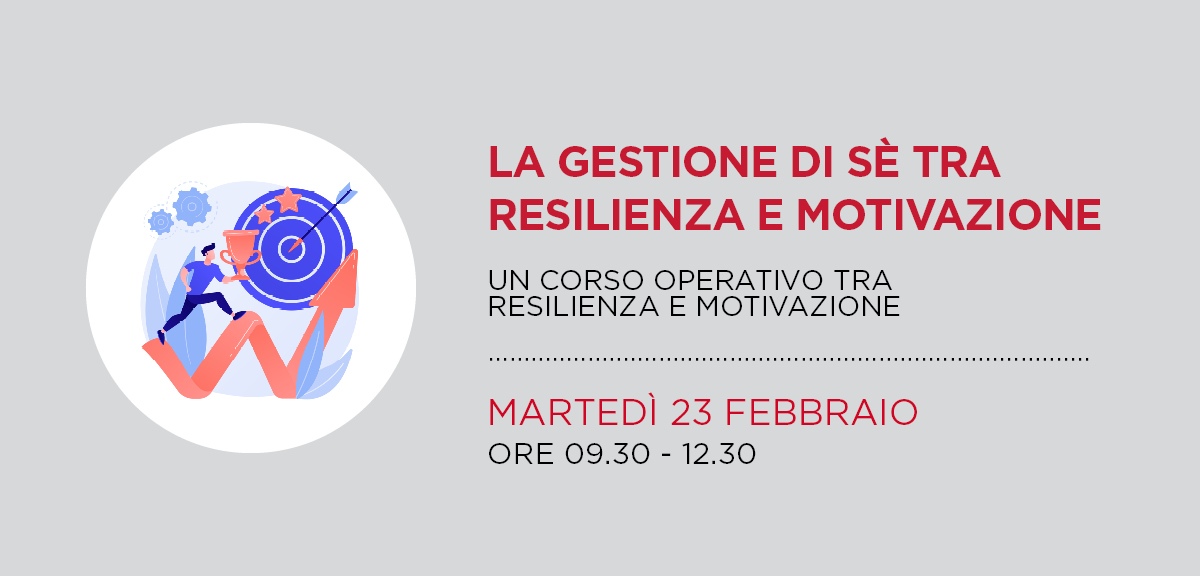 LA GESTIONE DI SÈ TRA RESILIENZA E MOTIVAZIONE

UN CORSO OPERATIVO TRA RESILIENZA E MOTIVAZIONE

MARTEDÌ 23 FEBBRAIO
ORE 09.30 - 12.30